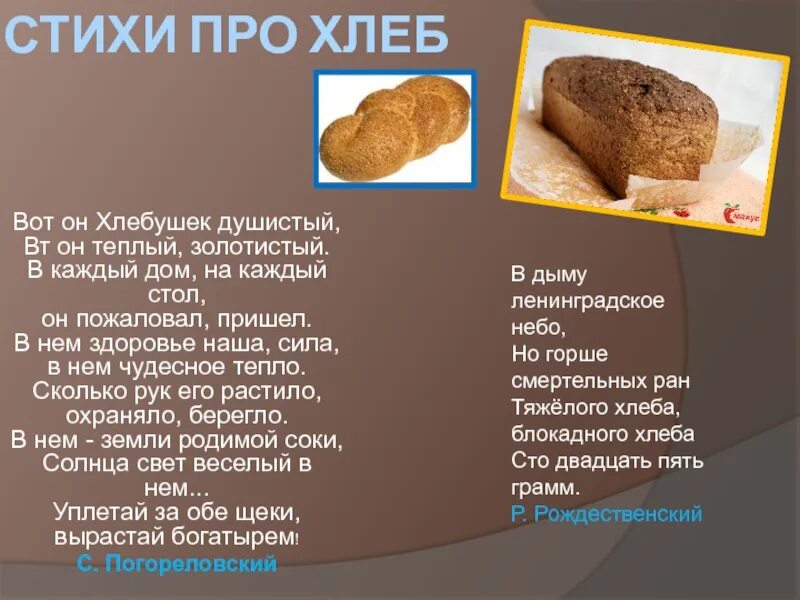 СТИХИ ПРО ХЛЕБ

Вот он Хлебушек душистый,
Вт он теплый, золотистый.
В каждый дом, на каждый стол,
он пожаловал, пришел.
В нем здоровье наша, сила,
в нем чудесное тепло.
Сколько рук его растило,
охраняло, берегло.
В нем - земли родимой соки,
Солнца свет веселый в нем...
Уплетай за обе щеки,
вырастай богатырем!
С. Погореловский

В дыму ленинградское небо,
Но горше смертельных ран
Тяжёлого хлеба, блокадного хлеба
Сто двадцать пять грамм.
Р. Рождественский